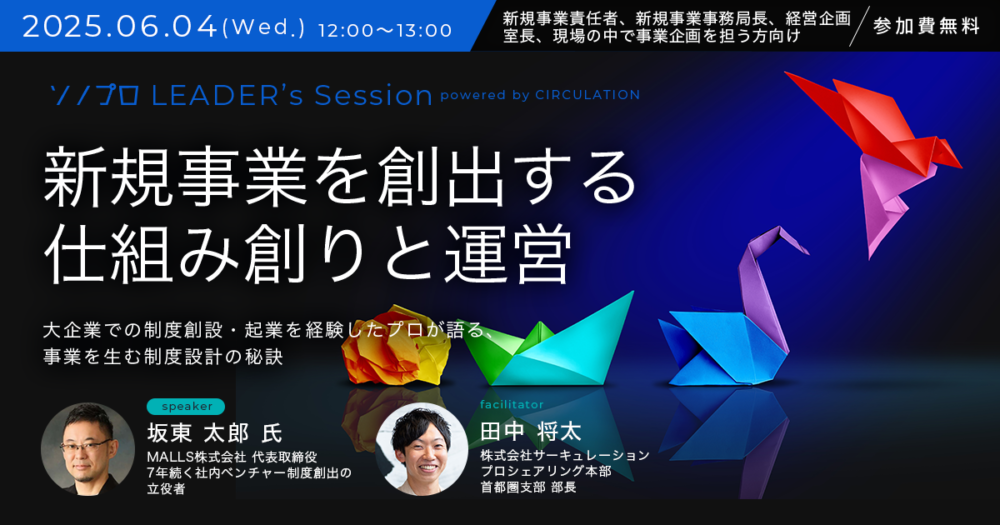 2025.06.04(Wed.) 12:00〜13:00

新規事業責任者、新規事業事務局長、経営企画室長、現場の中で事業企画を担う方向け

参加費無料

ソノプロ LEADER's Session powered by CIRCULATION

新規事業を創出する
仕組み創りと運営

大企業での制度創設・起業を経験したプロが語る、
事業を生む制度設計の秘訣

speaker

坂東 太郎 氏

MALLS株式会社 代表取締役
7年続く社内ベンチャー制度創出の立役者

facilitator

田中 将太

株式会社サーキュレーション
プロシェアリング本部
首都圏支部 部長